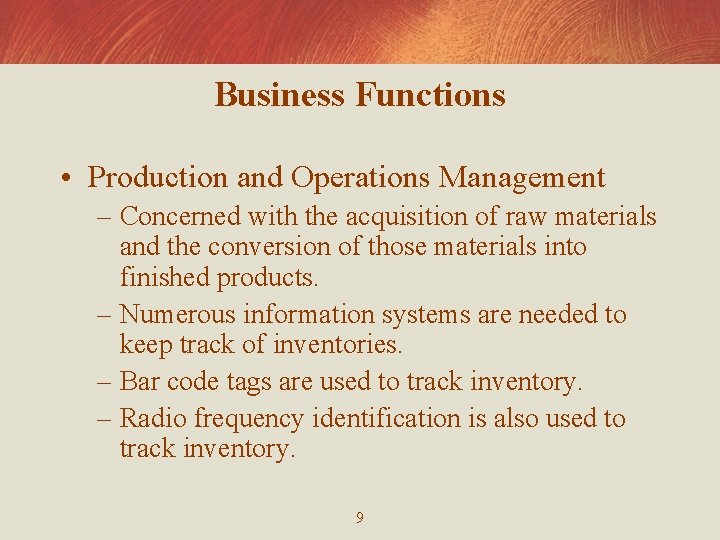 Business Functions

• Production and Operations Management
– Concerned with the acquisition of raw materials and the conversion of those materials into finished products.
– Numerous information systems are needed to keep track of inventories.
– Bar code tags are used to track inventory.
– Radio frequency identification is also used to track inventory.

9